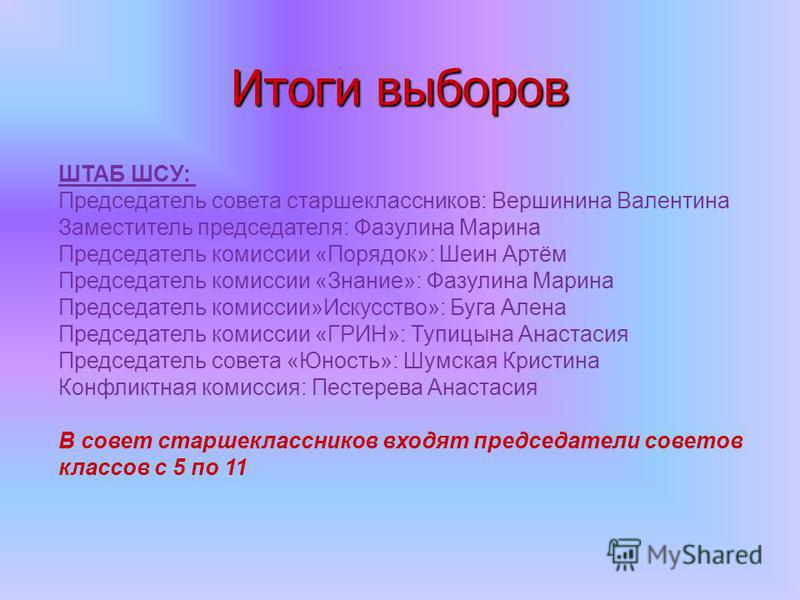 Итоги выборов

ШТАБ ШСУ:
Председатель совета старшеклассников: Вершинина Валентина
Заместитель председателя: Фазулина Марина
Председатель комиссии «Порядок»: Шеин Артём
Председатель комиссии «Знание»: Фазулина Марина
Председатель комиссии»Искусство»: Буга Алена
Председатель комиссии «ГРИН»: Тупицына Анастасия
Председатель совета «Юность»: Шумская Кристина
Конфликтная комиссия: Пестерева Анастасия

В совет старшеклассников входят председатели советов классов с 5 по 11

MyShared